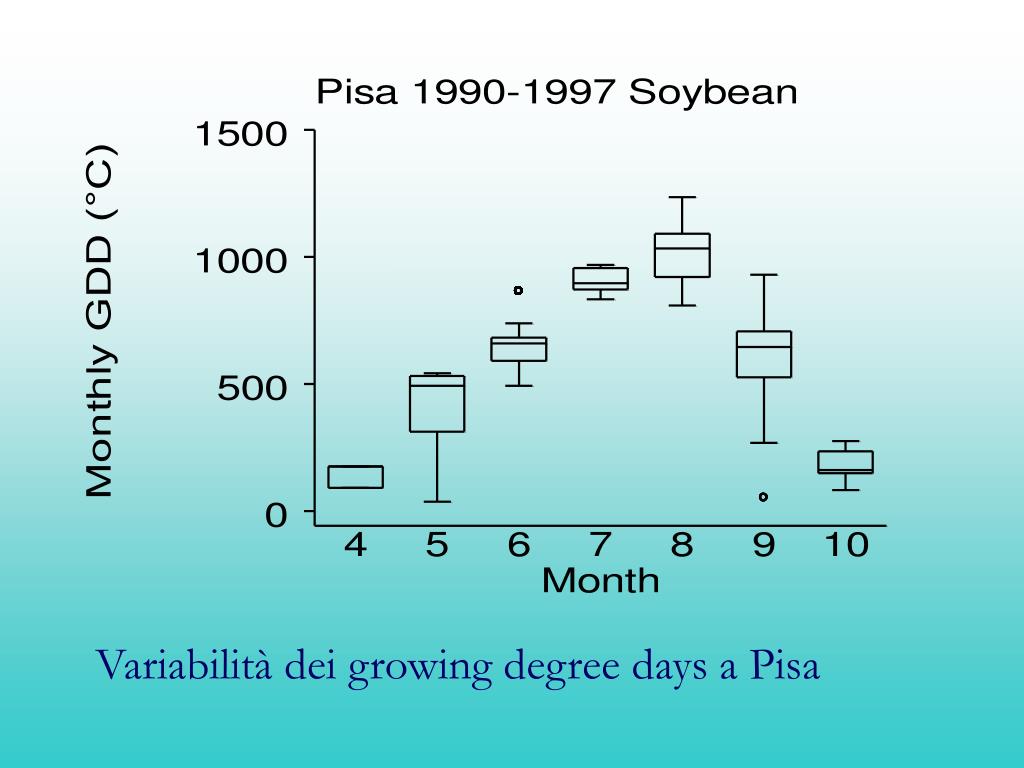 Pisa 1990-1997 Soybean

Monthly GDD (°C)

1500
1000
500
0

4 5 6 7 8 9 10
Month

Variabilità dei growing degree days a Pisa